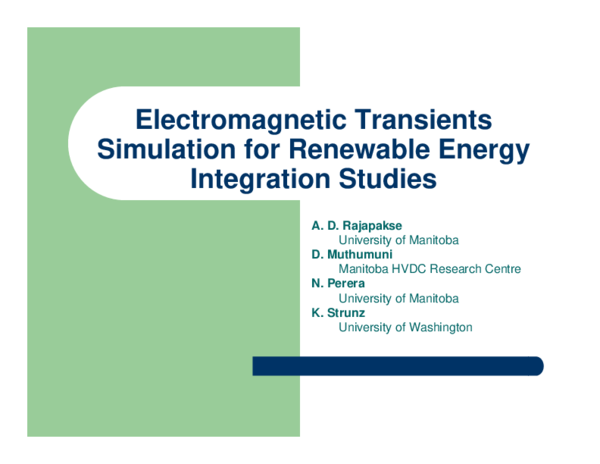 Electromagnetic Transients Simulation for Renewable Energy Integration Studies

A. D. Rajapakse
University of Manitoba
D. Muthumuni
Manitoba HVDC Research Centre
N. Perera
University of Manitoba
K. Strunz
University of Washington